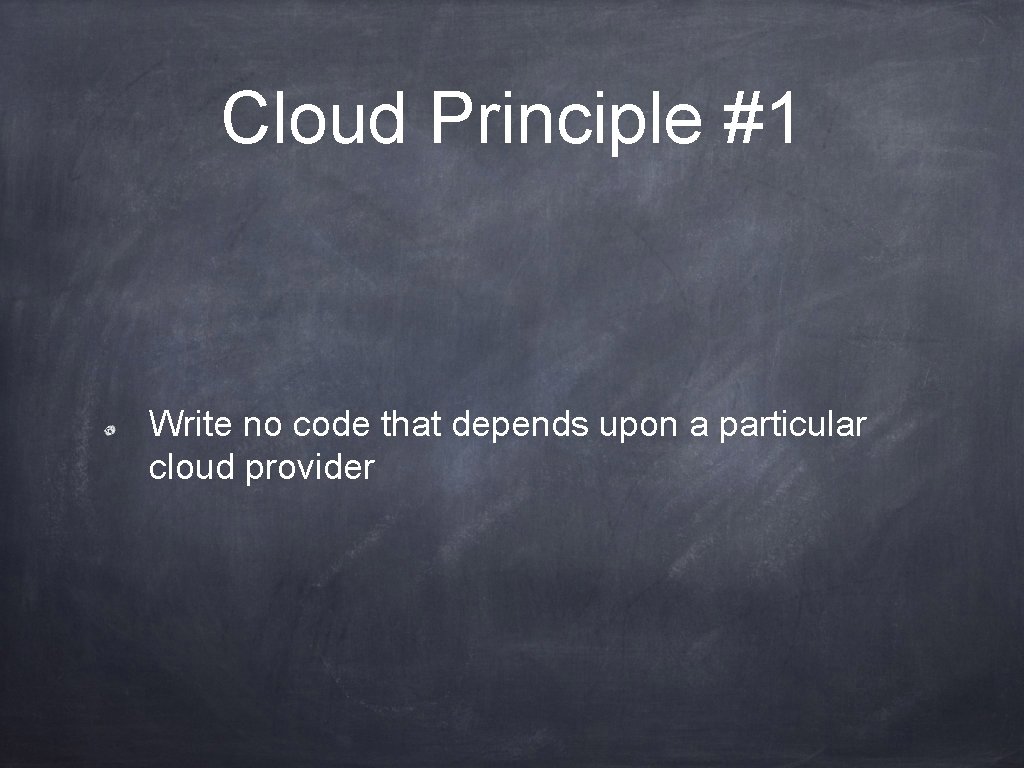 Cloud Principle #1

Write no code that depends upon a particular cloud provider